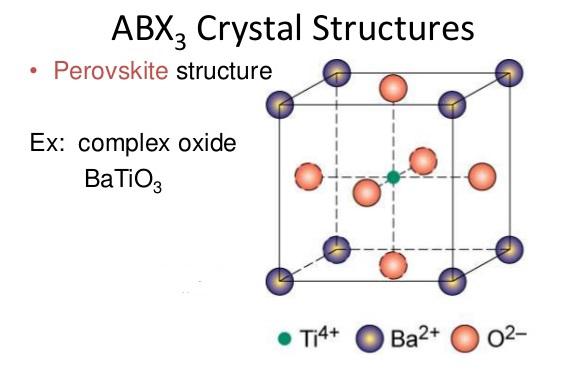 $ABX_3$ Crystal Structures

• Perovskite structure

Ex: complex oxide $BaTiO_3$

$Ti^{4+}$ $Ba^{2+}$ $O^{2-}$